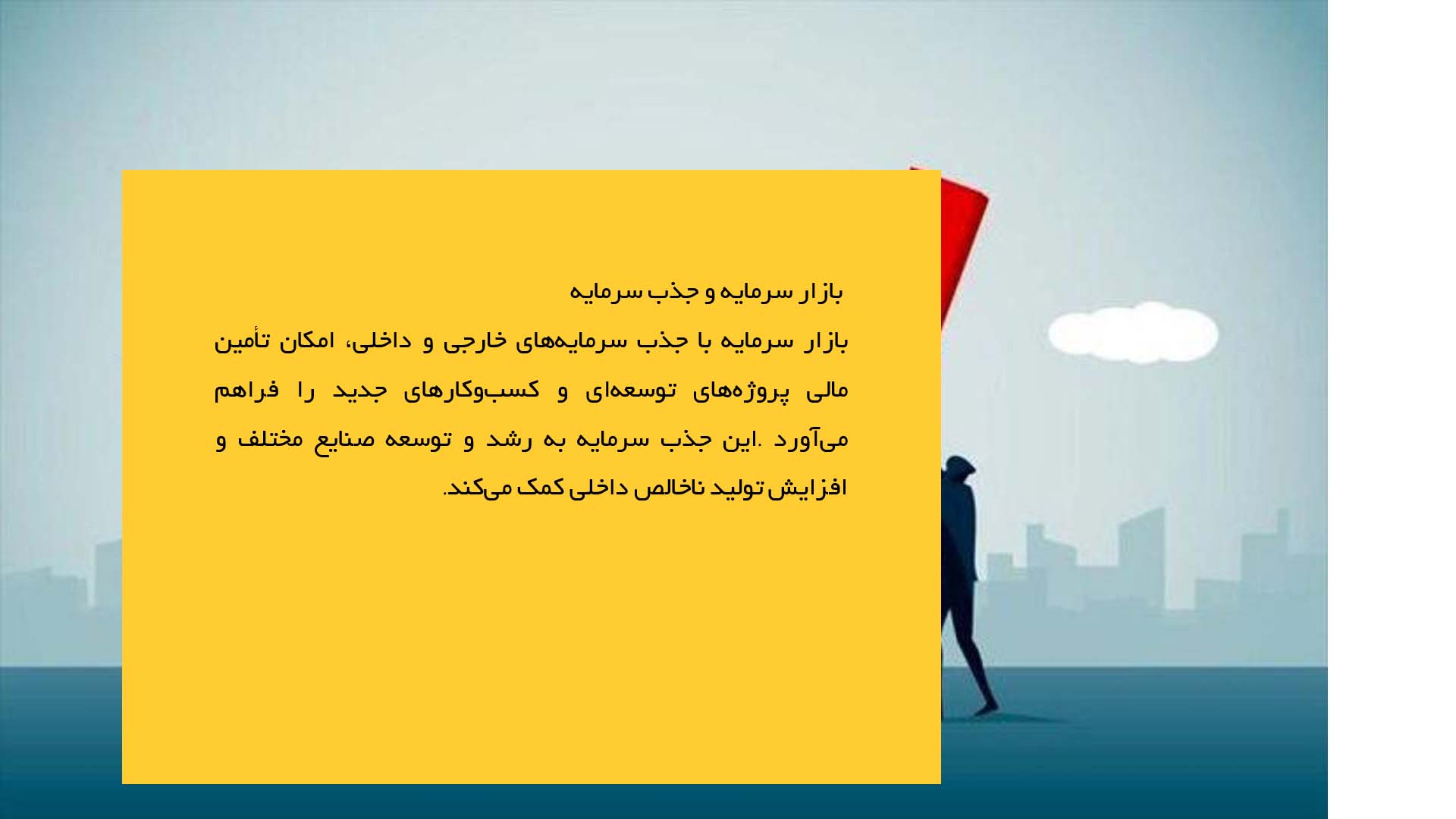 بازار سرمایه و جذب سرمایه

بازار سرمایه با جذب سرمایه‌های خارجی و داخلی، امکان تأمین مالی پروژه‌های توسعه‌ای و کسب‌وکارهای جدید را فراهم می‌آورد .این جذب سرمایه به رشد و توسعه صنایع مختلف و افزایش تولید ناخالص داخلی کمک می‌کند.